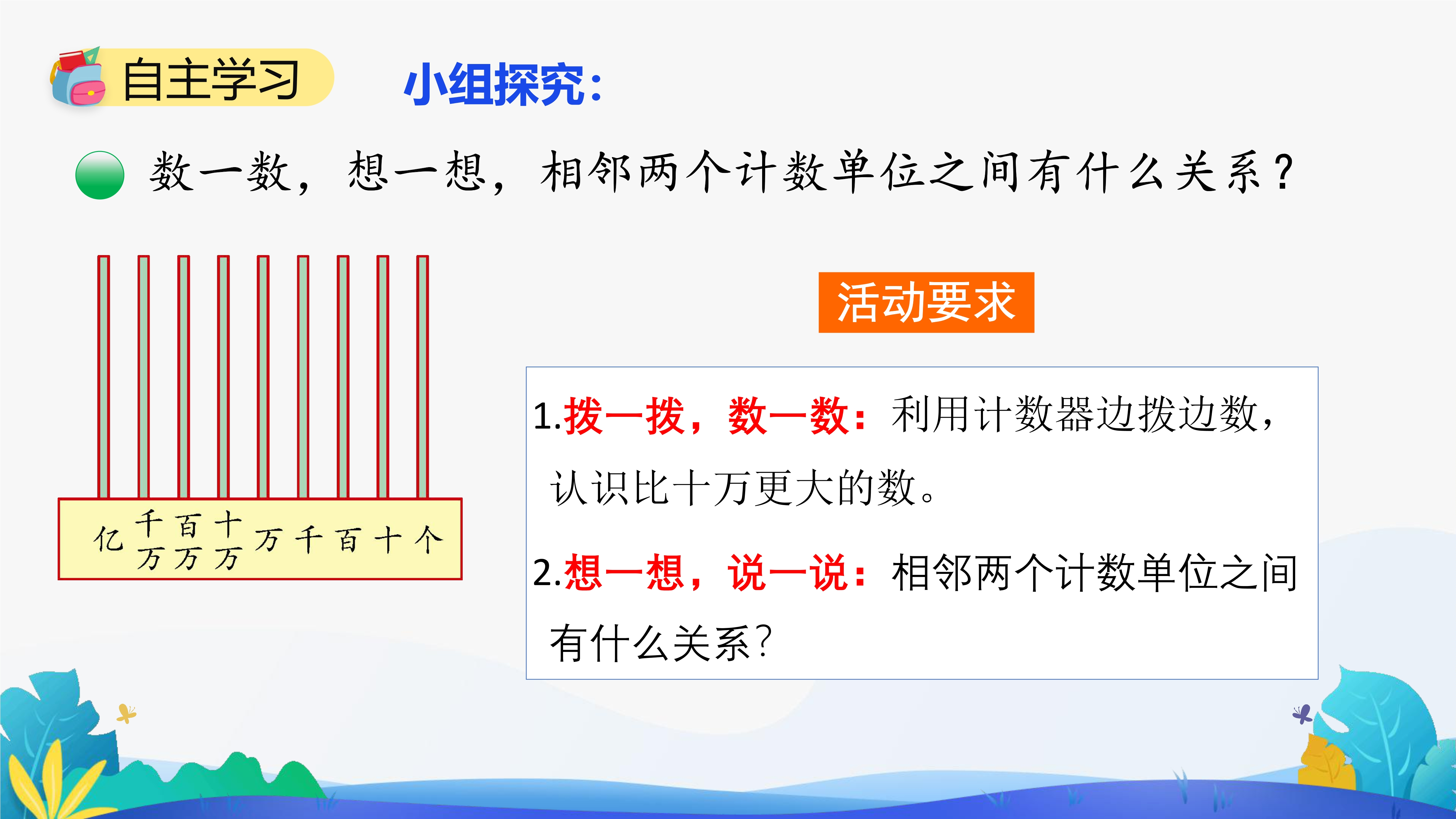 自主学习

小组探究:

数一数，想一想，相邻两个计数单位之间有什么关系？

亿
千万
百万
十万
万
千
百
十
个

活动要求

1.拨一拨，数一数：利用计数器边拨边数，认识比十万更大的数。

2.想一想，说一说：相邻两个计数单位之间有什么关系?